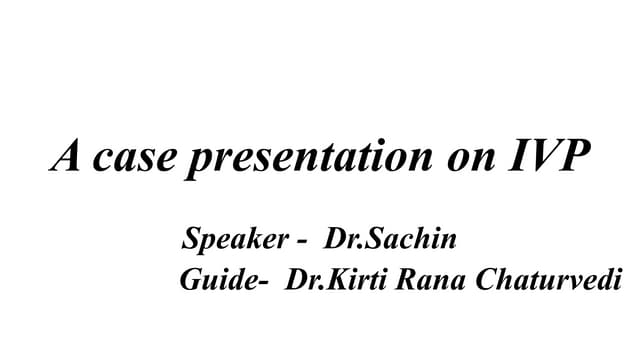 A case presentation on IVP

Speaker - Dr.Sachin
Guide- Dr.Kirti Rana Chaturvedi